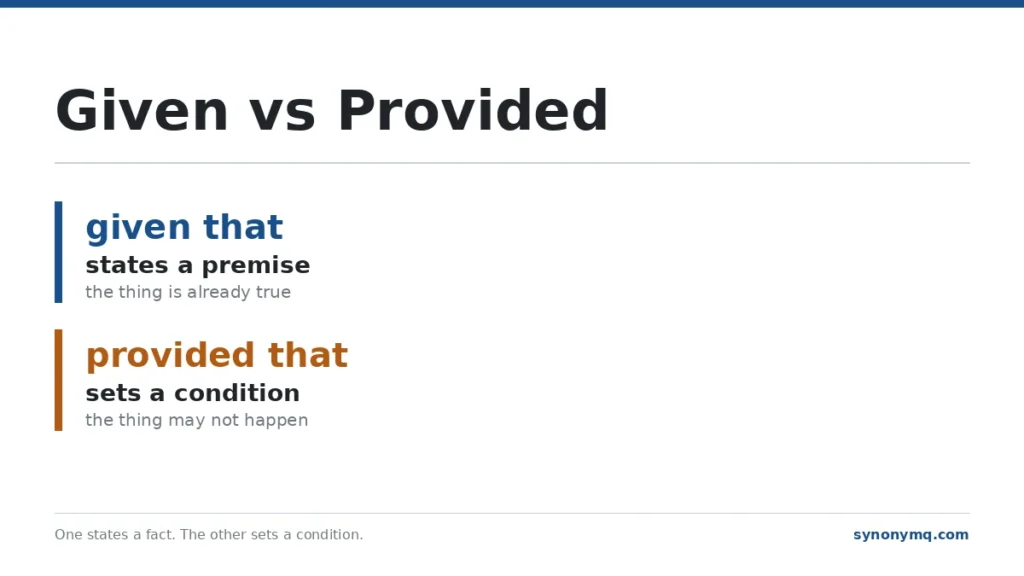 Given vs Provided

given that
states a premise
the thing is already true

provided that
sets a condition
the thing may not happen

One states a fact. The other sets a condition.

synonymq.com